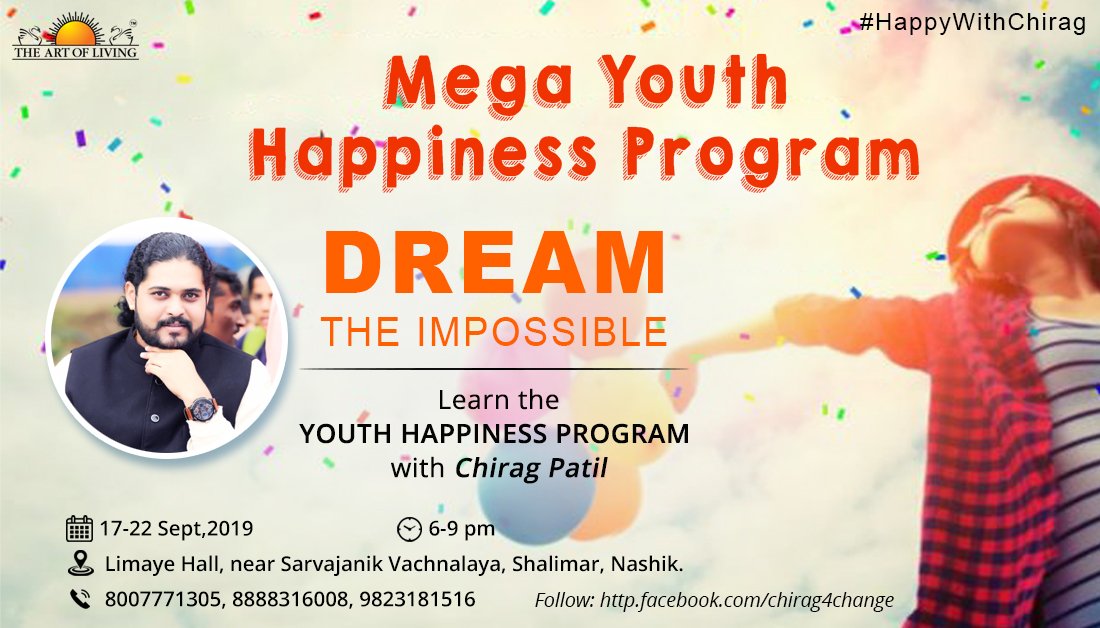 THE ART OF LIVING

#HappyWithChirag

Mega Youth Happiness Program

DREAM
THE IMPOSSIBLE

Learn the
YOUTH HAPPINESS PROGRAM
with Chirag Patil

17-22 Sept,2019

6-9 pm

Limaye Hall, near Sarvajanik Vachnalaya, Shalimar, Nashik.

8007771305, 8888316008, 9823181516

Follow: http.facebook.com/chirag4change